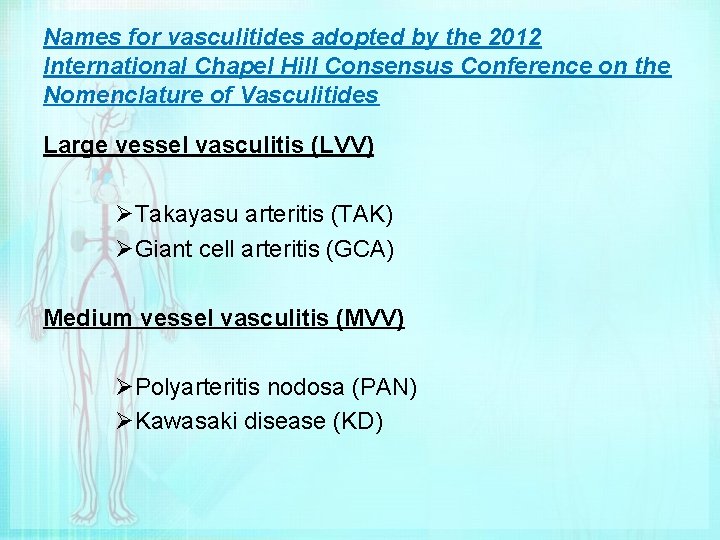 Names for vasculitides adopted by the 2012 International Chapel Hill Consensus Conference on the Nomenclature of Vasculitides

Large vessel vasculitis (LVV)

➢Takayasu arteritis (TAK)
➢Giant cell arteritis (GCA)

Medium vessel vasculitis (MVV)

➢Polyarteritis nodosa (PAN)
➢Kawasaki disease (KD)